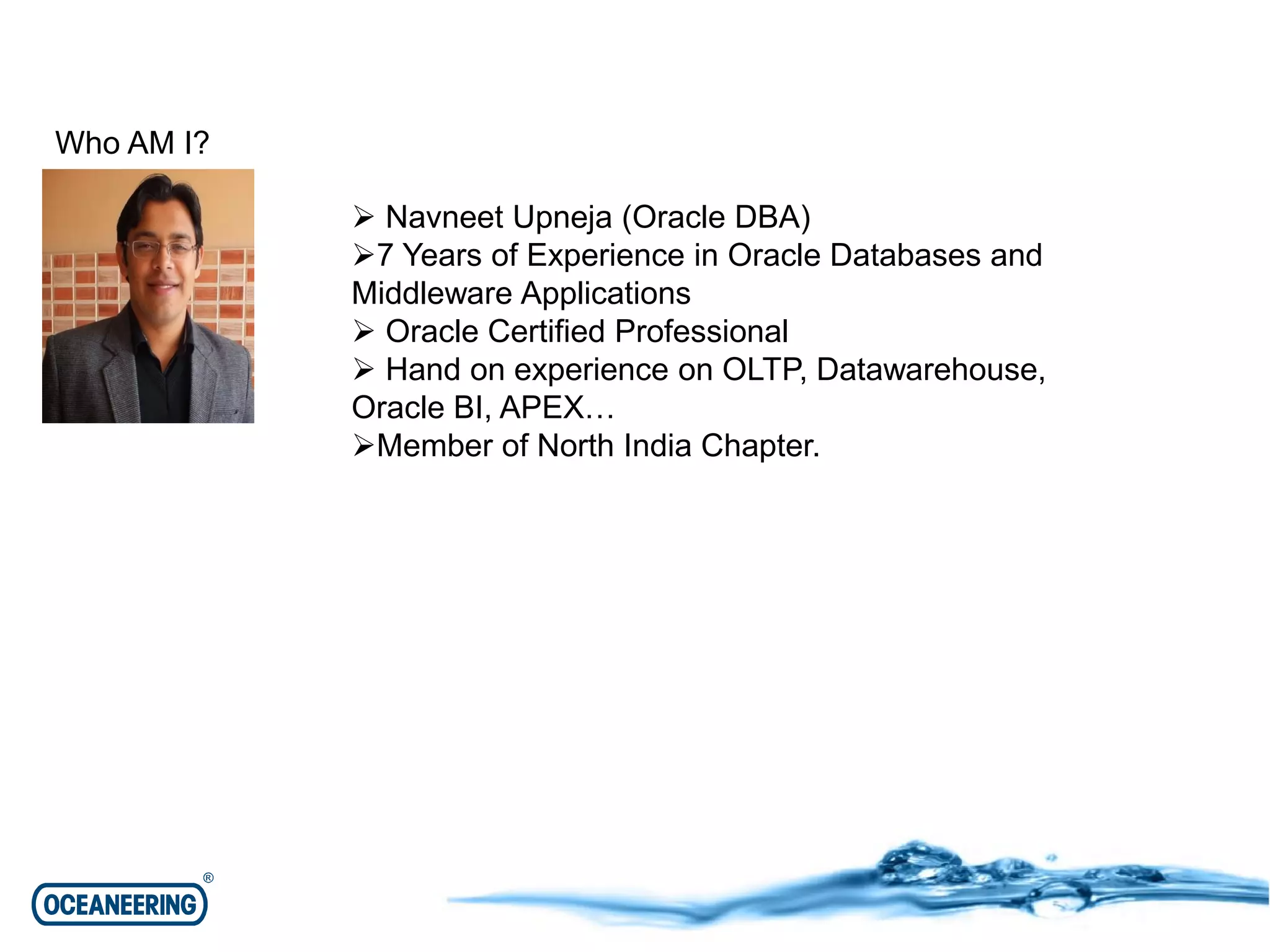 Who AM I?

➢ Navneet Upneja (Oracle DBA)
➢7 Years of Experience in Oracle Databases and Middleware Applications
➢ Oracle Certified Professional
➢ Hand on experience on OLTP, Datawarehouse, Oracle BI, APEX…
➢Member of North India Chapter.

OCEANEERING®